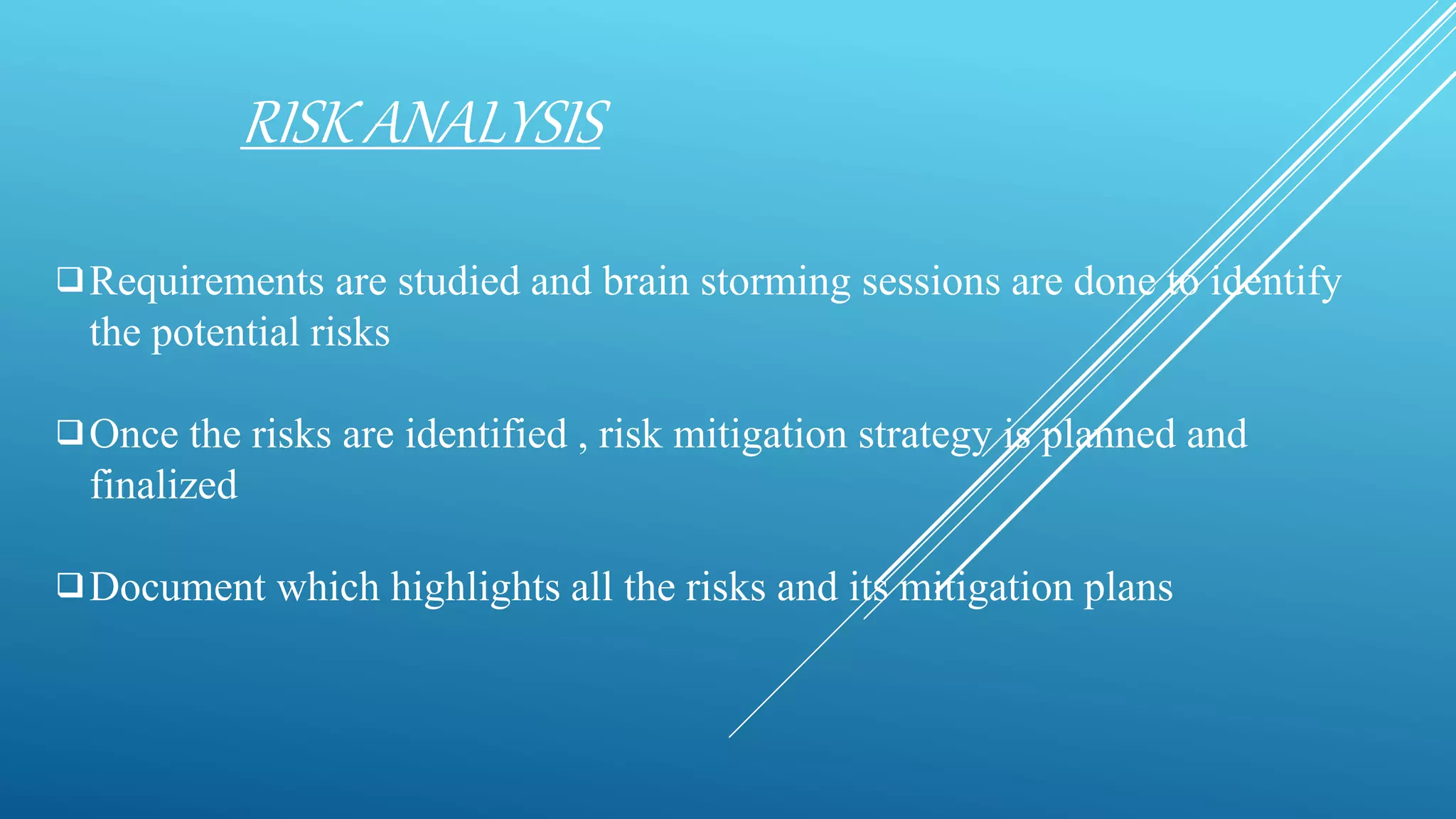 RISK ANALYSIS

❑ Requirements are studied and brain storming sessions are done to identify the potential risks

❑ Once the risks are identified , risk mitigation strategy is planned and finalized

❑ Document which highlights all the risks and its mitigation plans